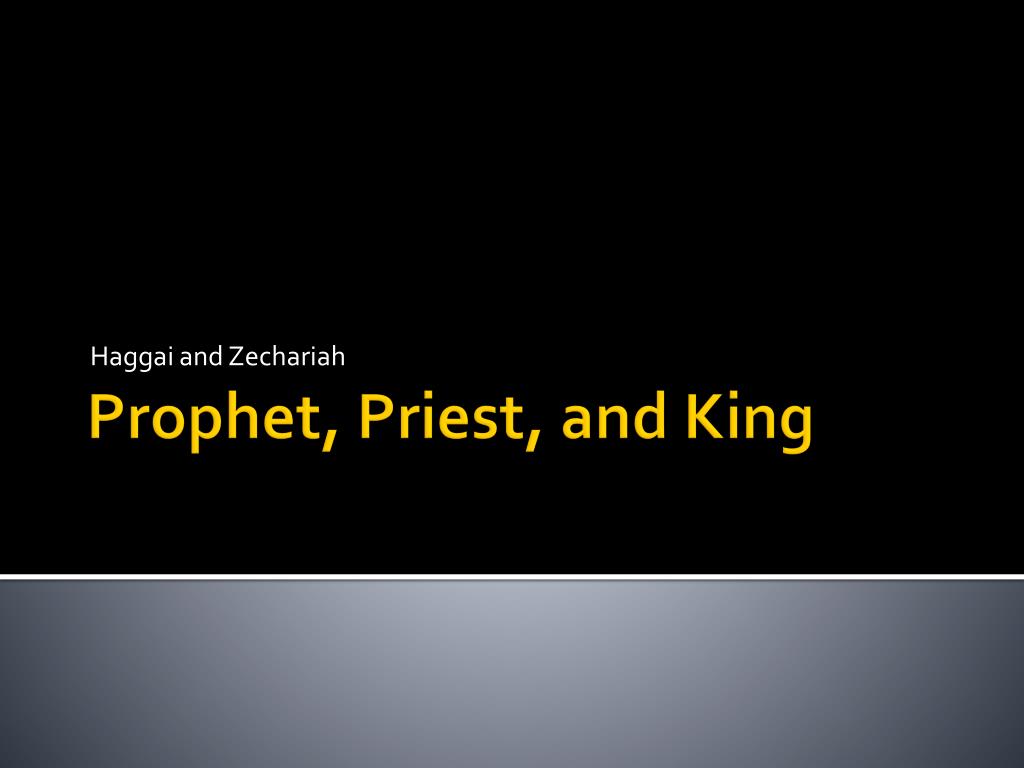 Haggai and Zechariah

Prophet, Priest, and King